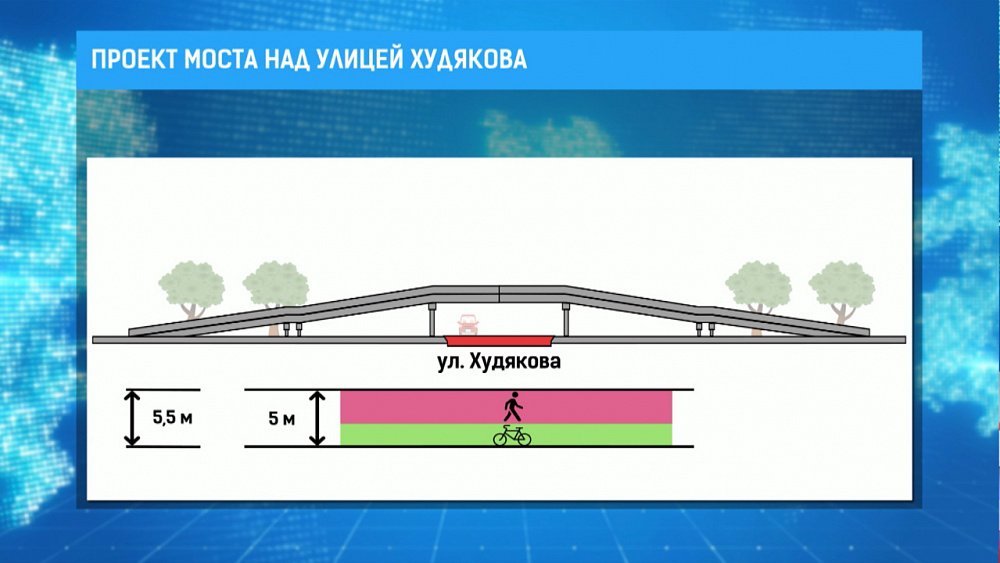 ПРОЕКТ МОСТА НАД УЛИЦЕЙ ХУДЯКОВА

ул. Худякова

5,5 м

5 м